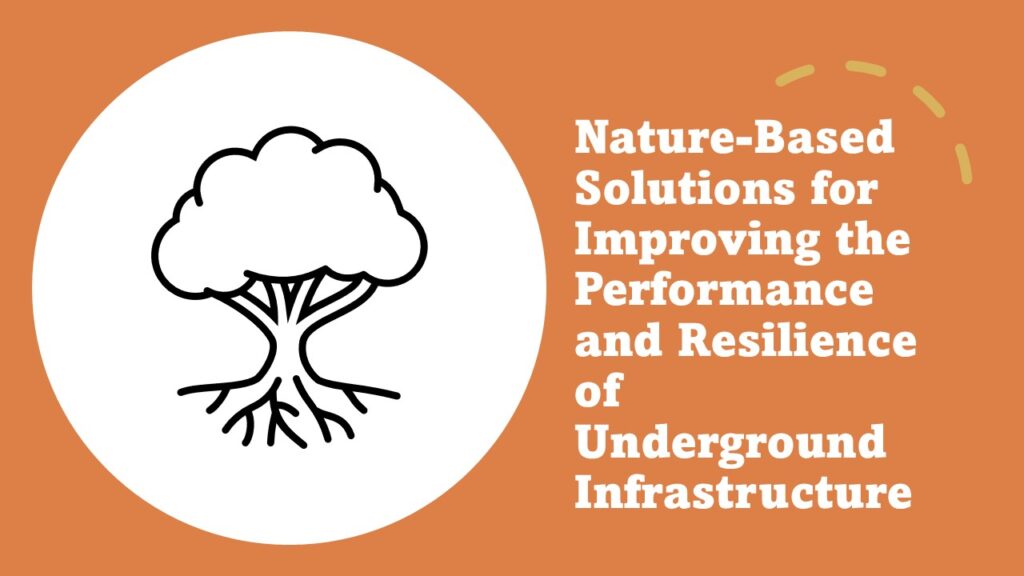 Nature-Based Solutions for Improving the Performance and Resilience of Underground Infrastructure